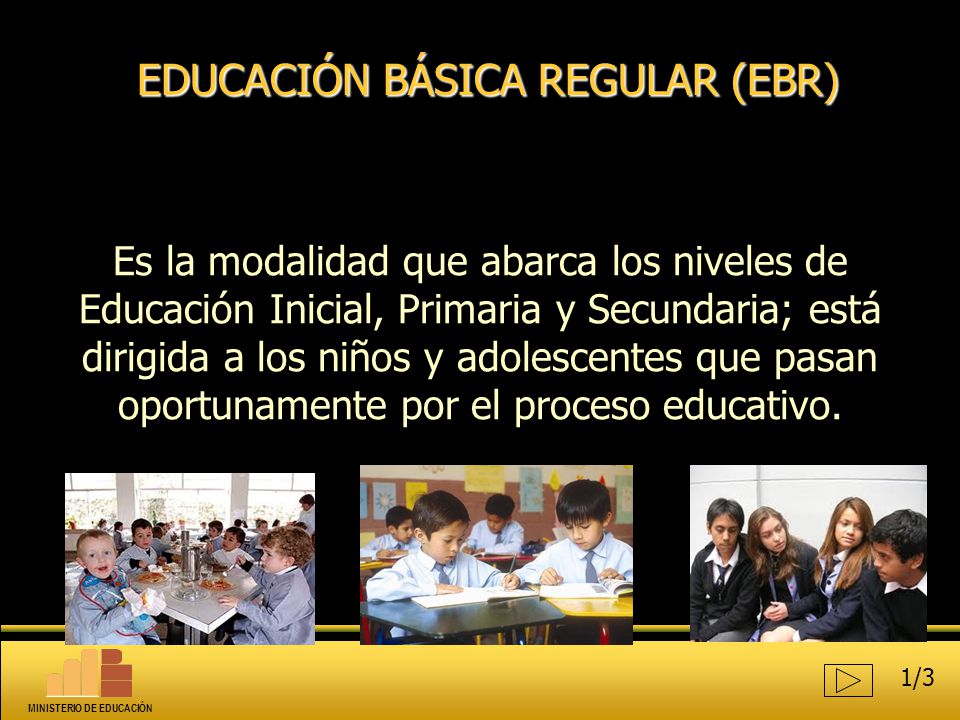 EDUCACIÓN BÁSICA REGULAR (EBR)

Es la modalidad que abarca los niveles de Educación Inicial, Primaria y Secundaria; está dirigida a los niños y adolescentes que pasan oportunamente por el proceso educativo.

MINISTERIO DE EDUCACIÓN

1/3